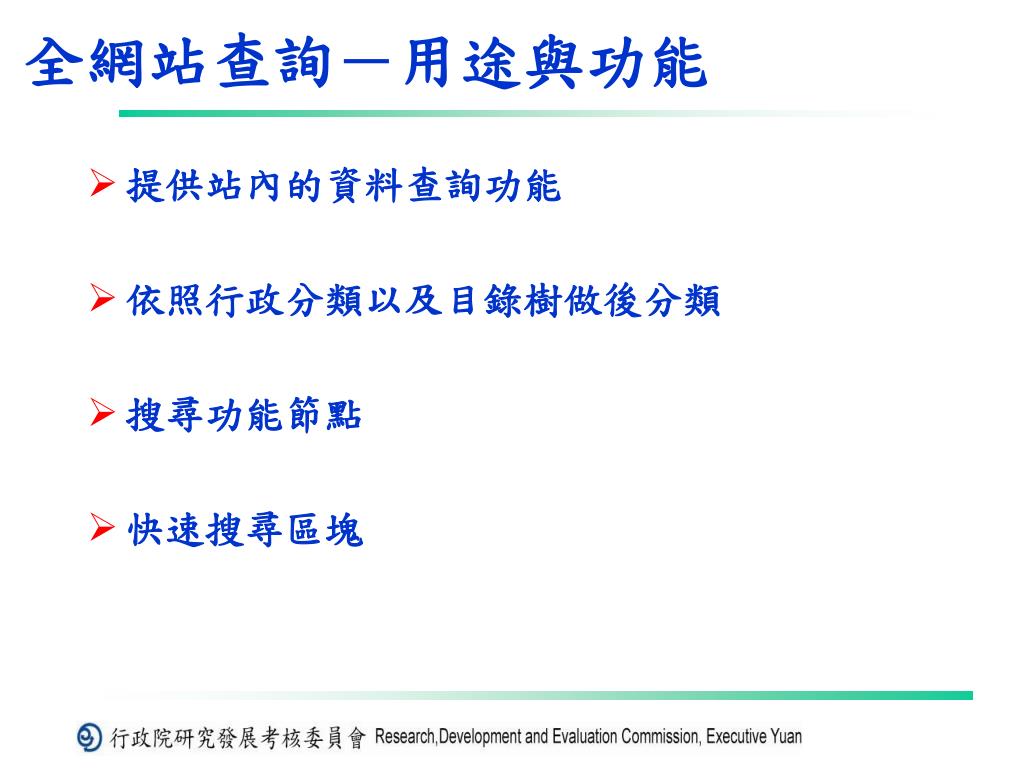 全網站查詢－用途與功能

➢ 提供站內的資料查詢功能

➢ 依照行政分類以及目錄樹做後分類

➢ 搜尋功能節點

➢ 快速搜尋區塊

行政院研究發展考核委員會 Research,Development and Evaluation Commission, Executive Yuan